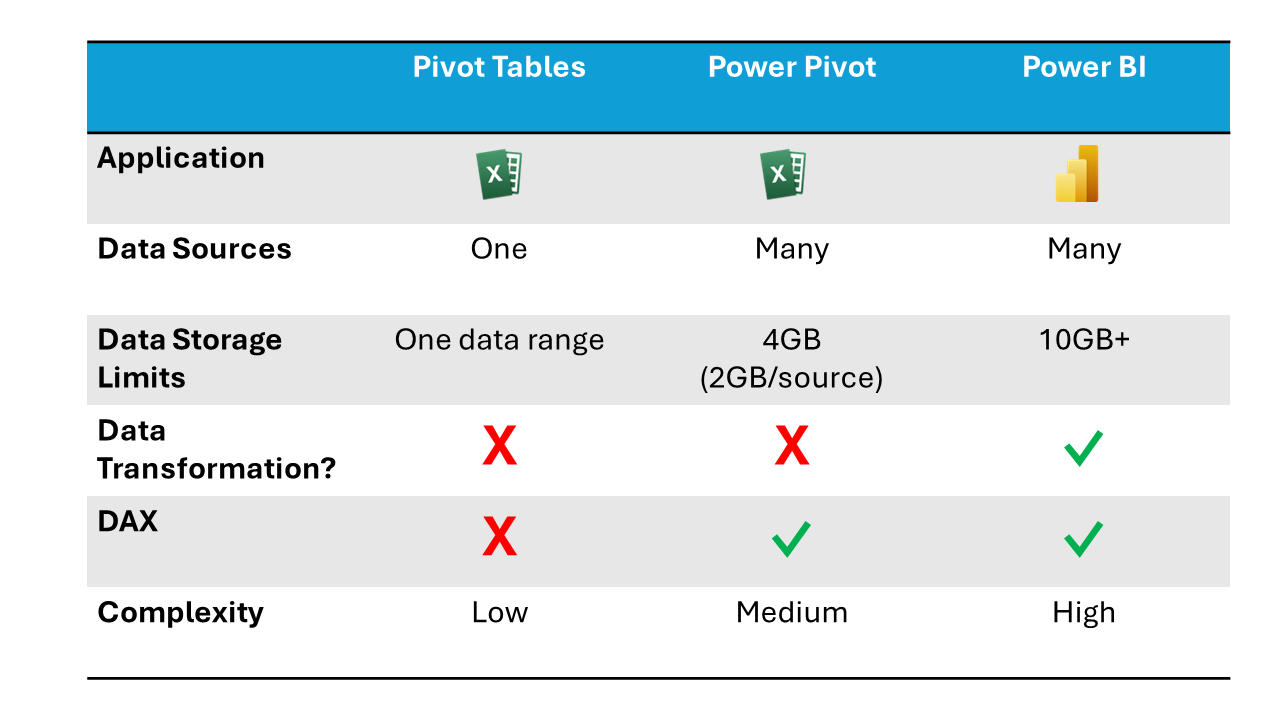 | | Pivot Tables | Power Pivot | Power BI |
|---|---|---|---|
| Application | X | X | |
| Data Sources | One | Many | Many |
| Data Storage Limits | One data range | 4GB (2GB/source) | 10GB+ |
| Data Transformation? | X | X | ✓ |
| DAX | X | ✓ | ✓ |
| Complexity | Low | Medium | High |